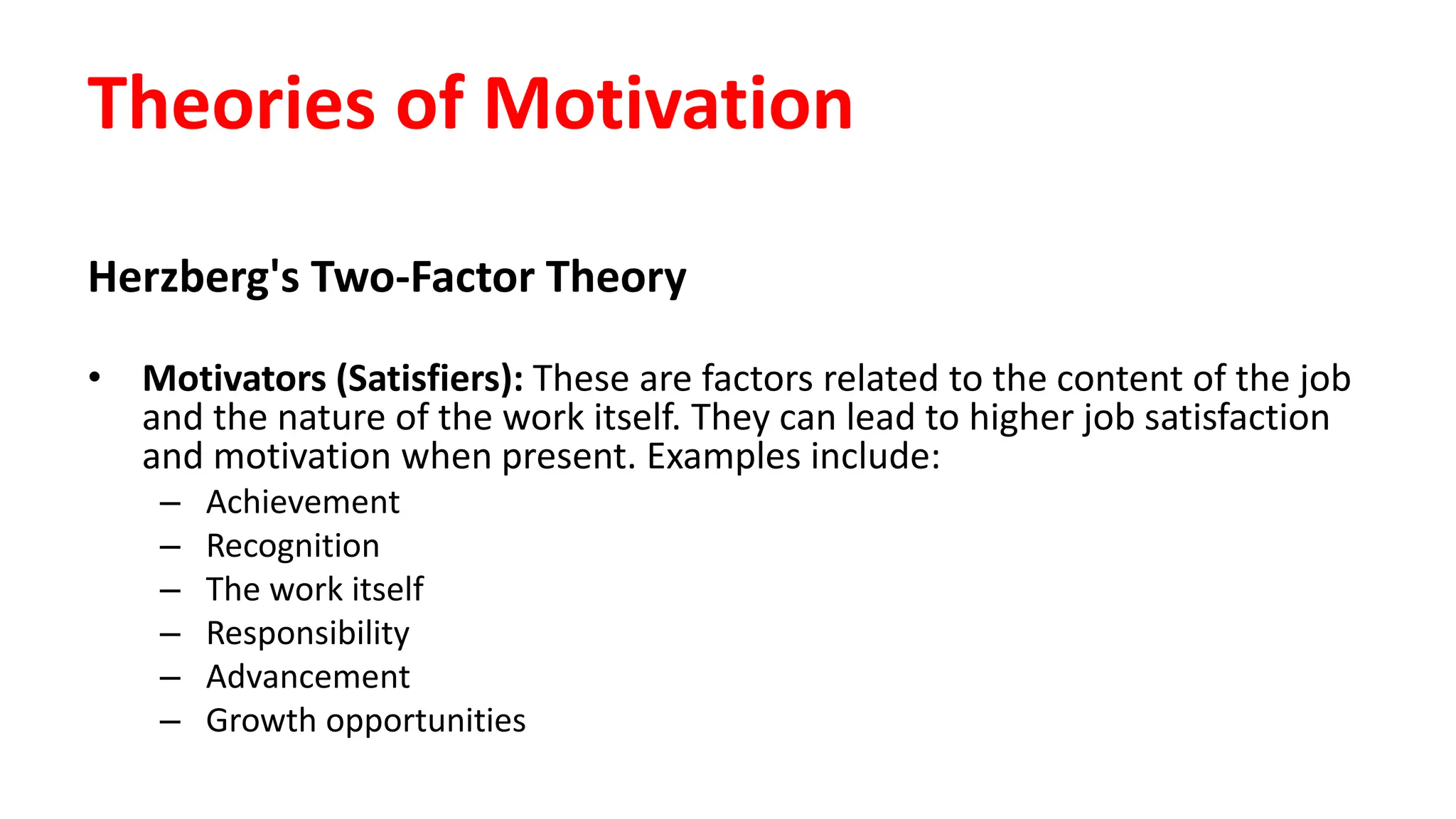 Theories of Motivation

Herzberg's Two-Factor Theory

• Motivators (Satisfiers): These are factors related to the content of the job and the nature of the work itself. They can lead to higher job satisfaction and motivation when present. Examples include:
– Achievement
– Recognition
– The work itself
– Responsibility
– Advancement
– Growth opportunities